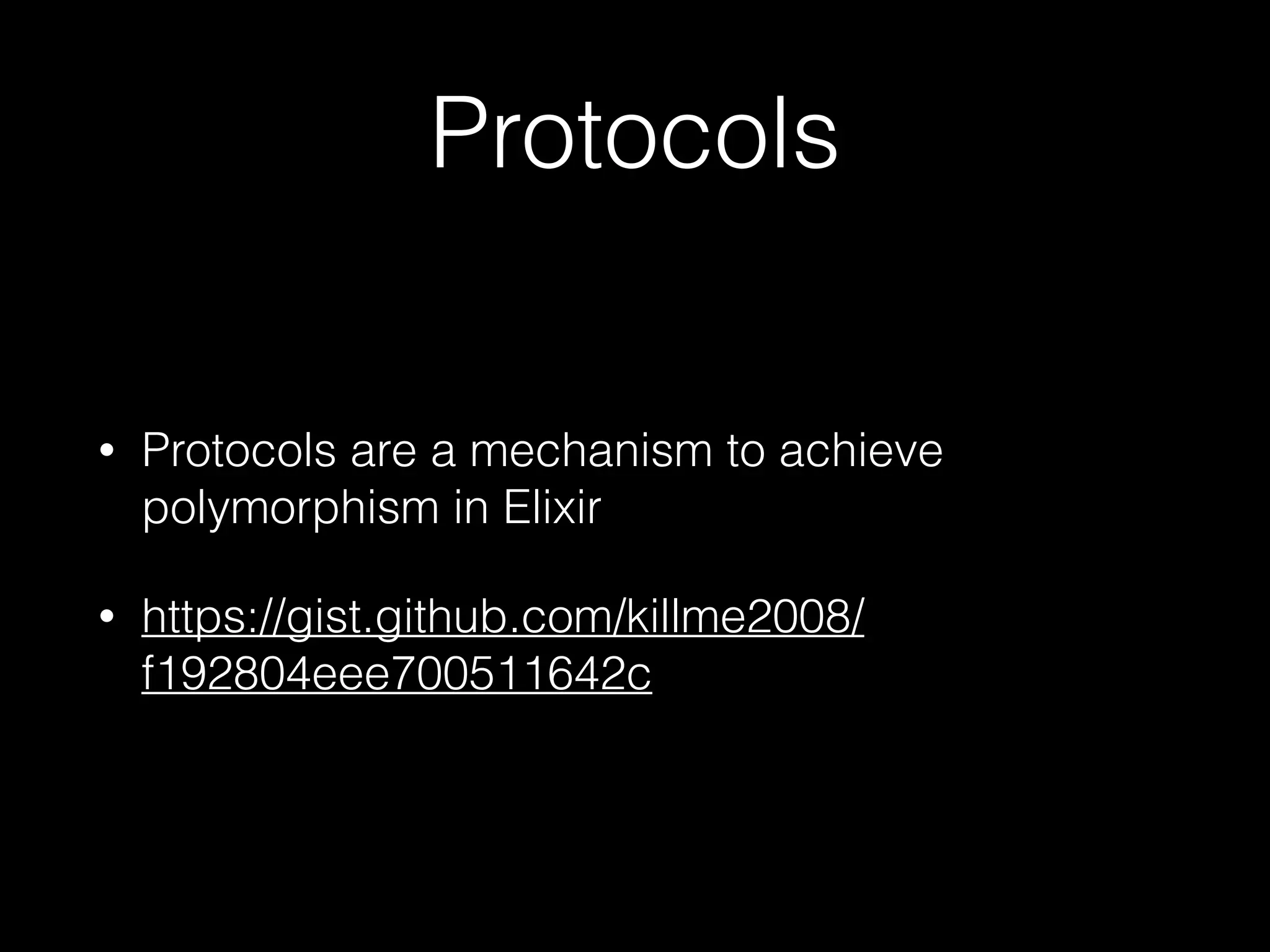 Protocols

• Protocols are a mechanism to achieve polymorphism in Elixir

• https://gist.github.com/killme2008/f192804eee700511642c